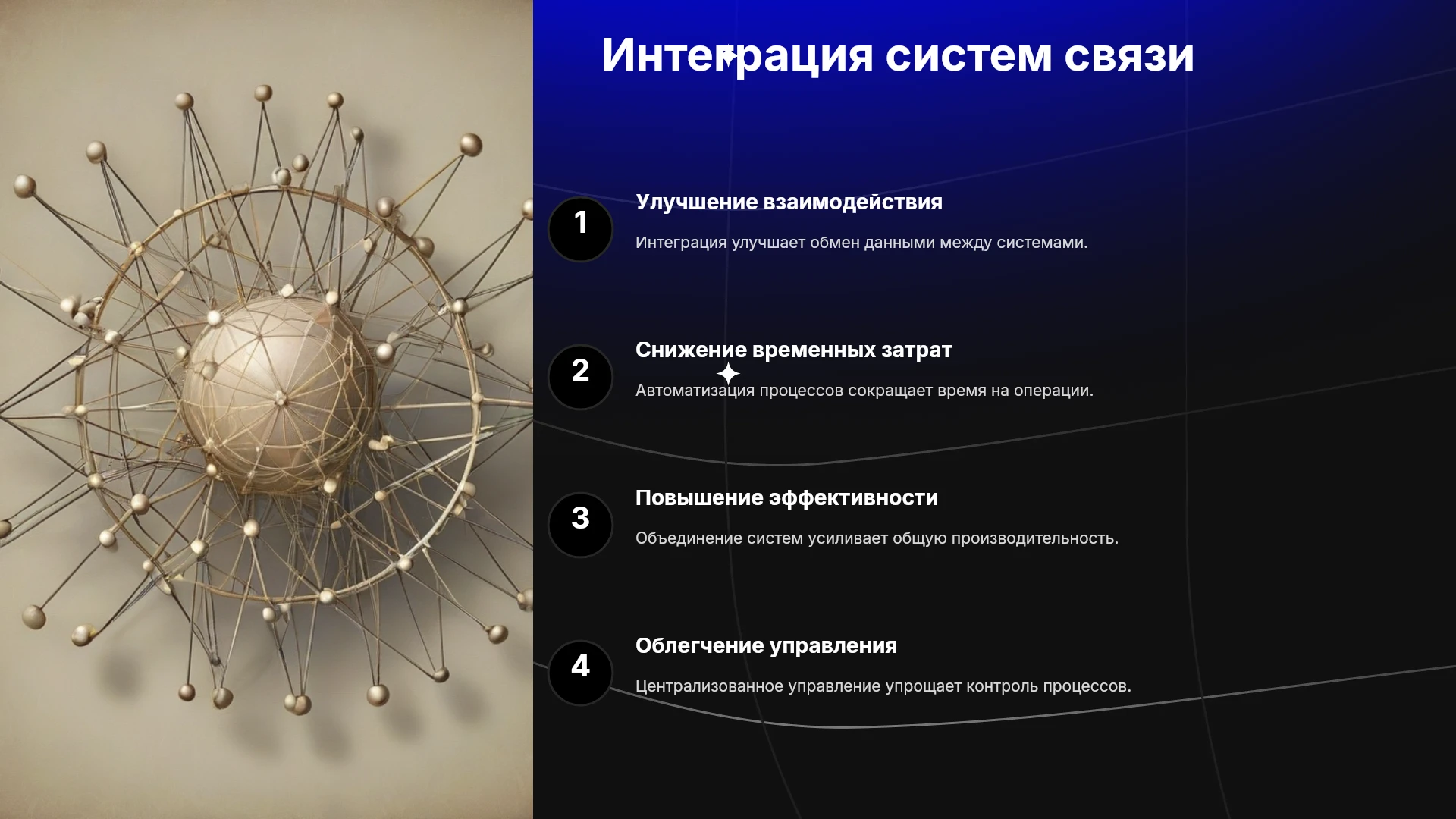 Интеграция систем связи

1

Улучшение взаимодействия

Интеграция улучшает обмен данными между системами.

2

Снижение временных затрат

Автоматизация процессов сокращает время на операции.

3

Повышение эффективности

Объединение систем усиливает общую производительность.

4

Облегчение управления

Централизованное управление упрощает контроль процессов.